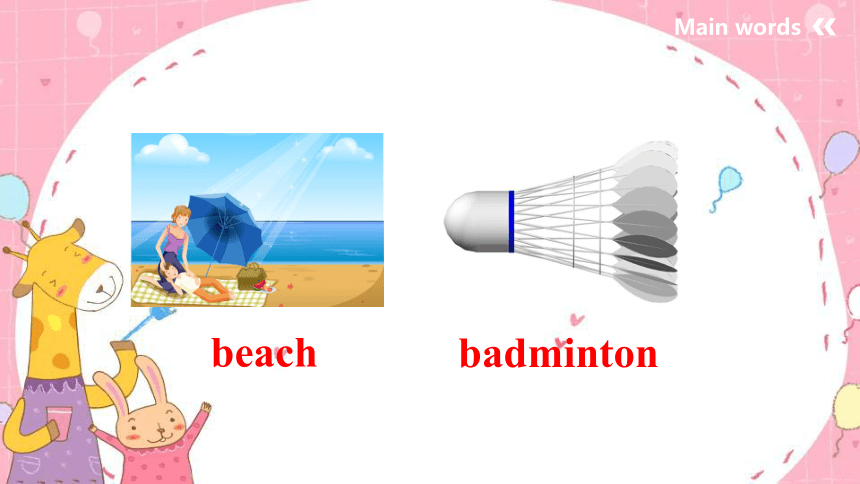 Main words

beach

badminton